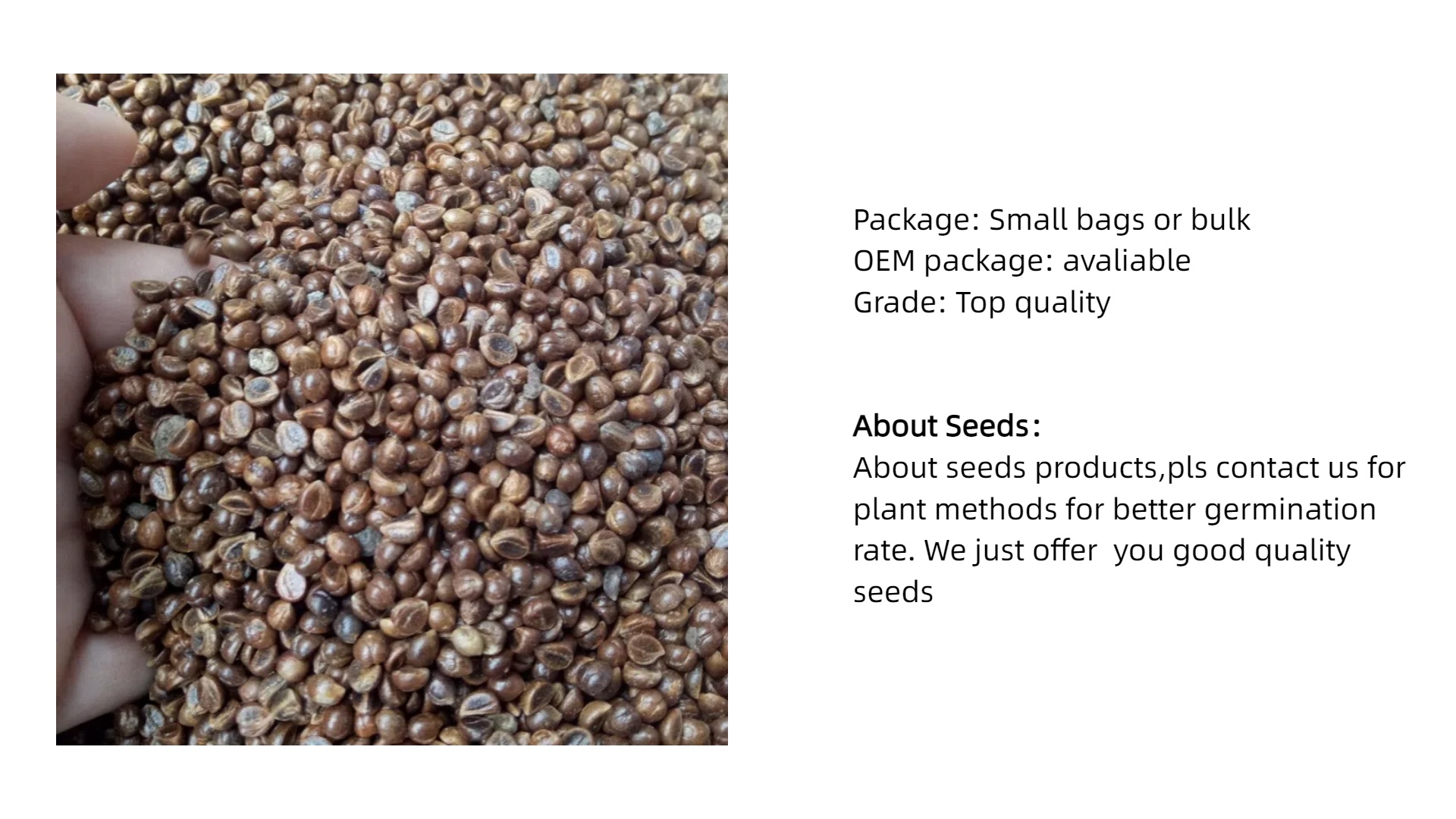 Package: Small bags or bulk
OEM package: avaliable
Grade: Top quality

About Seeds:
About seeds products,pls contact us for plant methods for better germination rate. We just offer  you good quality seeds